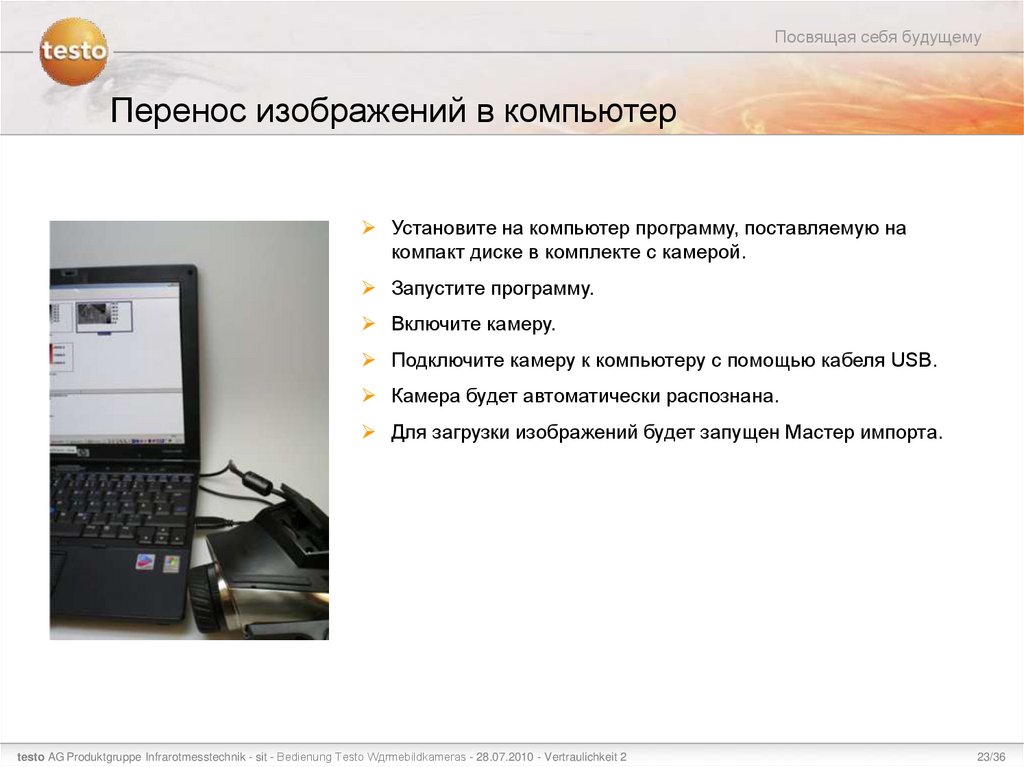 testo

Посвящая себя будущему

Перенос изображений в компьютер

➢ Установите на компьютер программу, поставляемую на компакт диске в комплекте с камерой.

➢ Запустите программу.

➢ Включите камеру.

➢ Подключите камеру к компьютеру с помощью кабеля USB.

➢ Камера будет автоматически распознана.

➢ Для загрузки изображений будет запущен Мастер импорта.

testo AG Produktgruppe Infrarotmesstechnik - sit - Bedienung Testo Wдrmebildkameras - 28.07.2010 - Vertraulichkeit 2

23/36